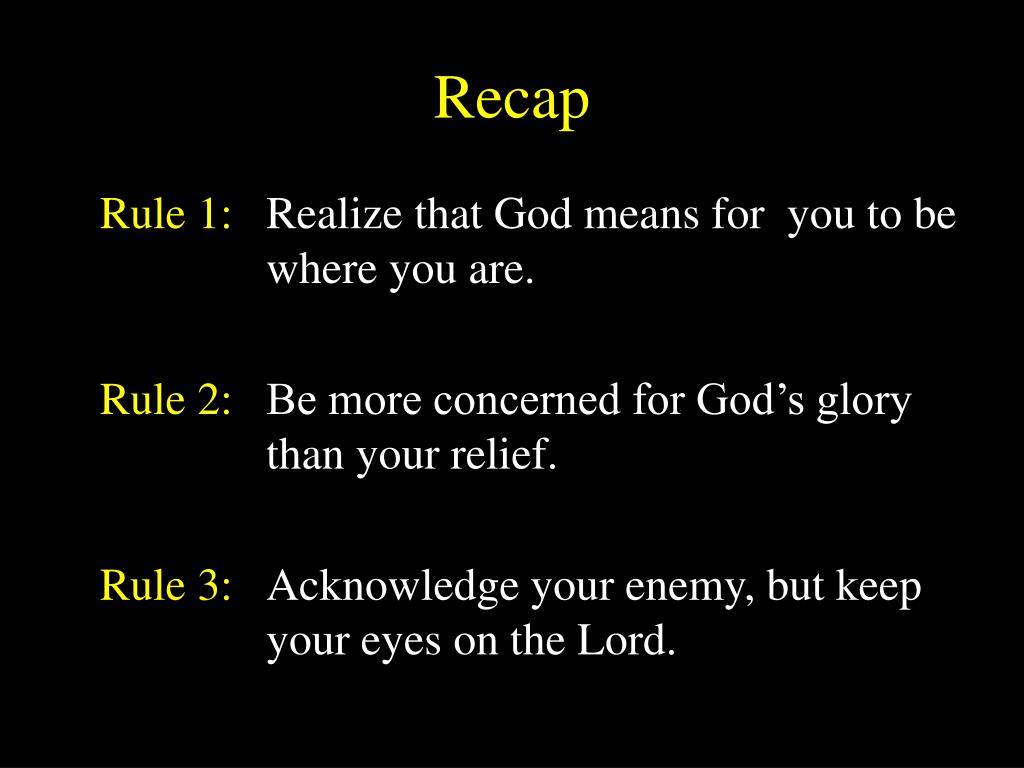 Recap

Rule 1: Realize that God means for you to be where you are.

Rule 2: Be more concerned for God’s glory than your relief.

Rule 3: Acknowledge your enemy, but keep your eyes on the Lord.